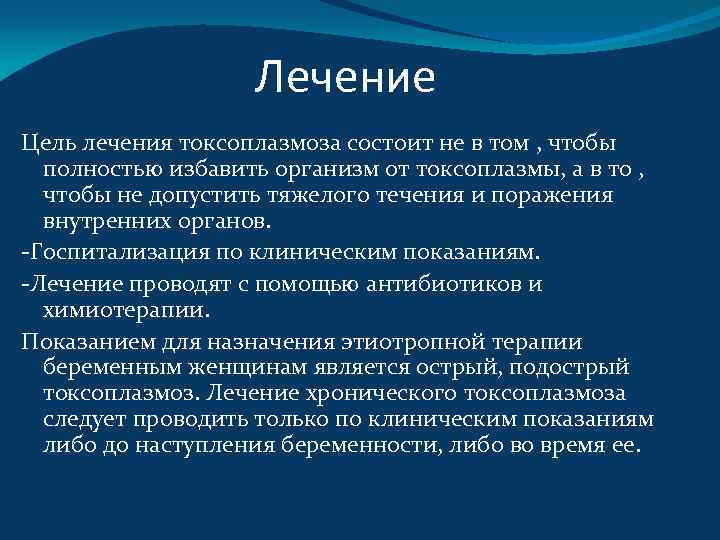 Лечение

Цель лечения токсоплазмоза состоит не в том , чтобы полностью избавить организм от токсоплазмы, а в то , чтобы не допустить тяжелого течения и поражения внутренних органов.

-Госпитализация по клиническим показаниям.

-Лечение проводят с помощью антибиотиков и химиотерапии.

Показанием для назначения этиотропной терапии беременным женщинам является острый, подострый токсоплазмоз. Лечение хронического токсоплазмоза следует проводить только по клиническим показаниям либо до наступления беременности, либо во время ее.